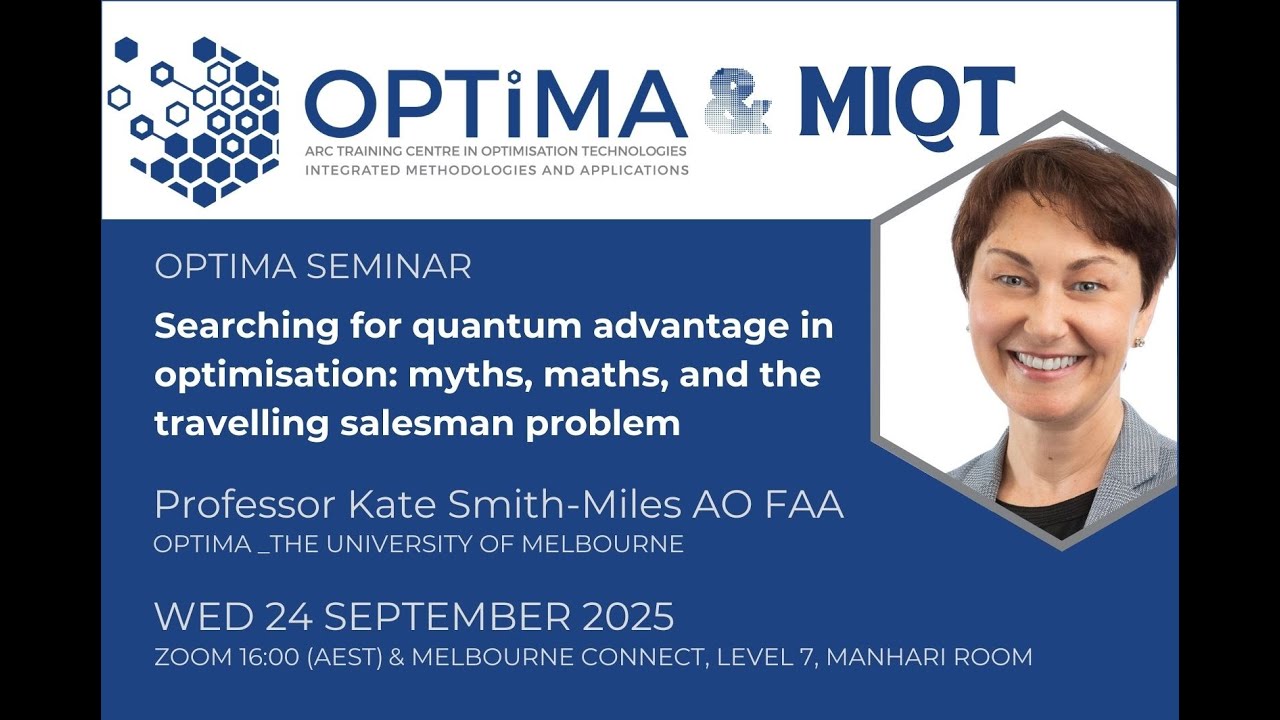 OPTiMA & MIQT
ARC TRAINING CENTRE IN OPTIMISATION TECHNOLOGIES
INTEGRATED METHODOLOGIES AND APPLICATIONS

OPTIMA SEMINAR

Searching for quantum advantage in optimisation: myths, maths, and the travelling salesman problem

Professor Kate Smith-Miles AO FAA
OPTIMA _THE UNIVERSITY OF MELBOURNE

WED 24 SEPTEMBER 2025
ZOOM 16:00 (AEST) & MELBOURNE CONNECT, LEVEL 7, MANHARI ROOM